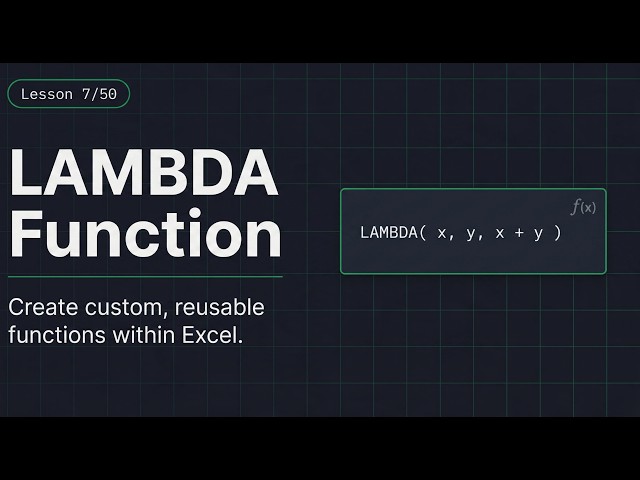 Lesson 7/50

LAMBDA Function

Create custom, reusable functions within Excel.

$f(x)$

LAMBDA( x, y, x + y )